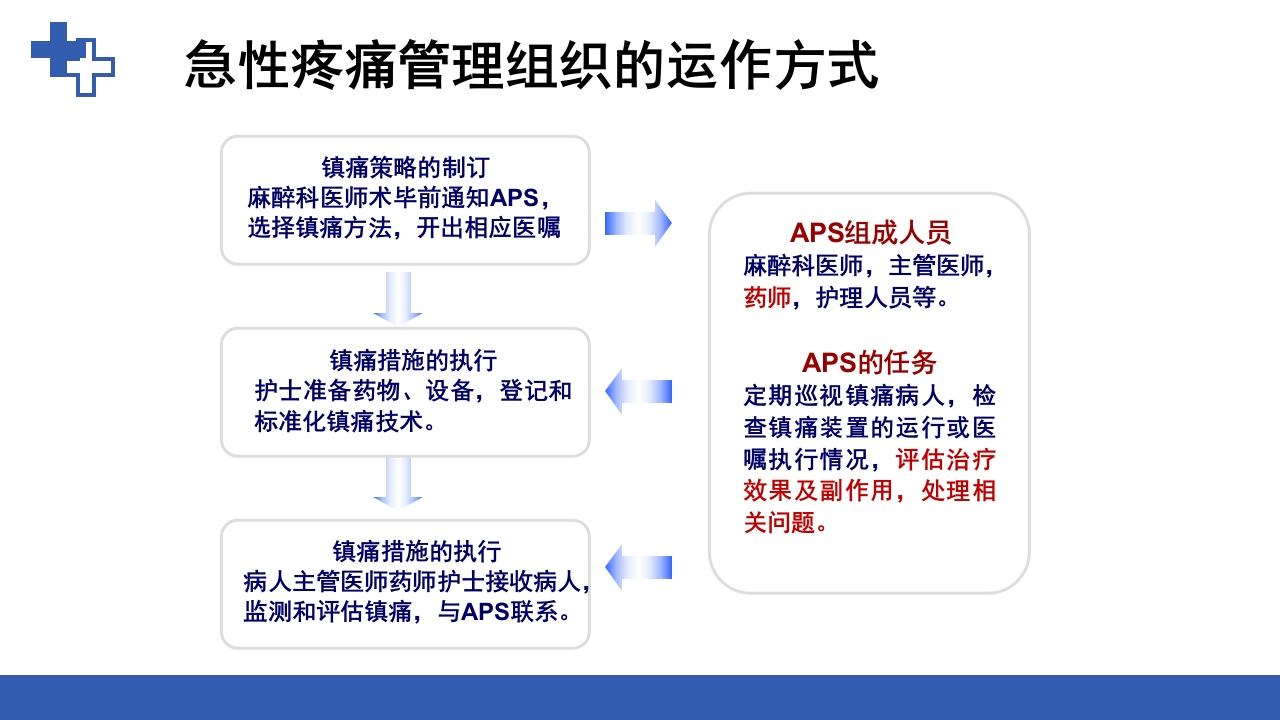 急性疼痛管理组织的运作方式

镇痛策略的制订
麻醉科医师术毕前通知APS，选择镇痛方法，开出相应医嘱

镇痛措施的执行
护士准备药物、设备，登记和标准化镇痛技术。

镇痛措施的执行
病人主管医师药师护士接收病人，监测和评估镇痛，与APS联系。

APS组成人员
麻醉科医师，主管医师，药师，护理人员等。

APS的任务
定期巡视镇痛病人，检查镇痛装置的运行或医嘱执行情况，评估治疗效果及副作用，处理相关问题。